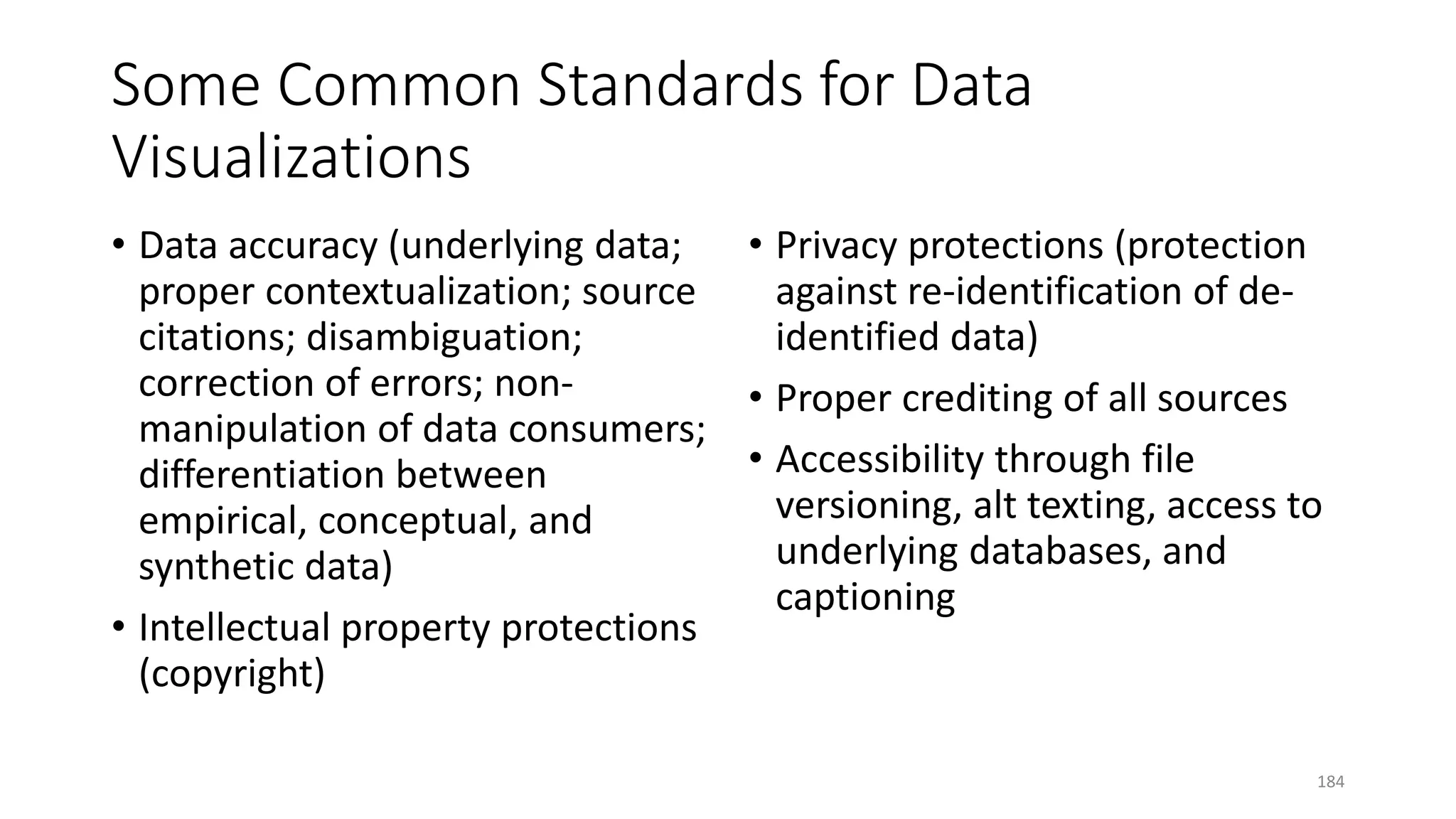 Some Common Standards for Data Visualizations

• Data accuracy (underlying data; proper contextualization; source citations; disambiguation; correction of errors; non-manipulation of data consumers; differentiation between empirical, conceptual, and synthetic data)

• Intellectual property protections (copyright)

• Privacy protections (protection against re-identification of de-identified data)

• Proper crediting of all sources

• Accessibility through file versioning, alt texting, access to underlying databases, and captioning

184